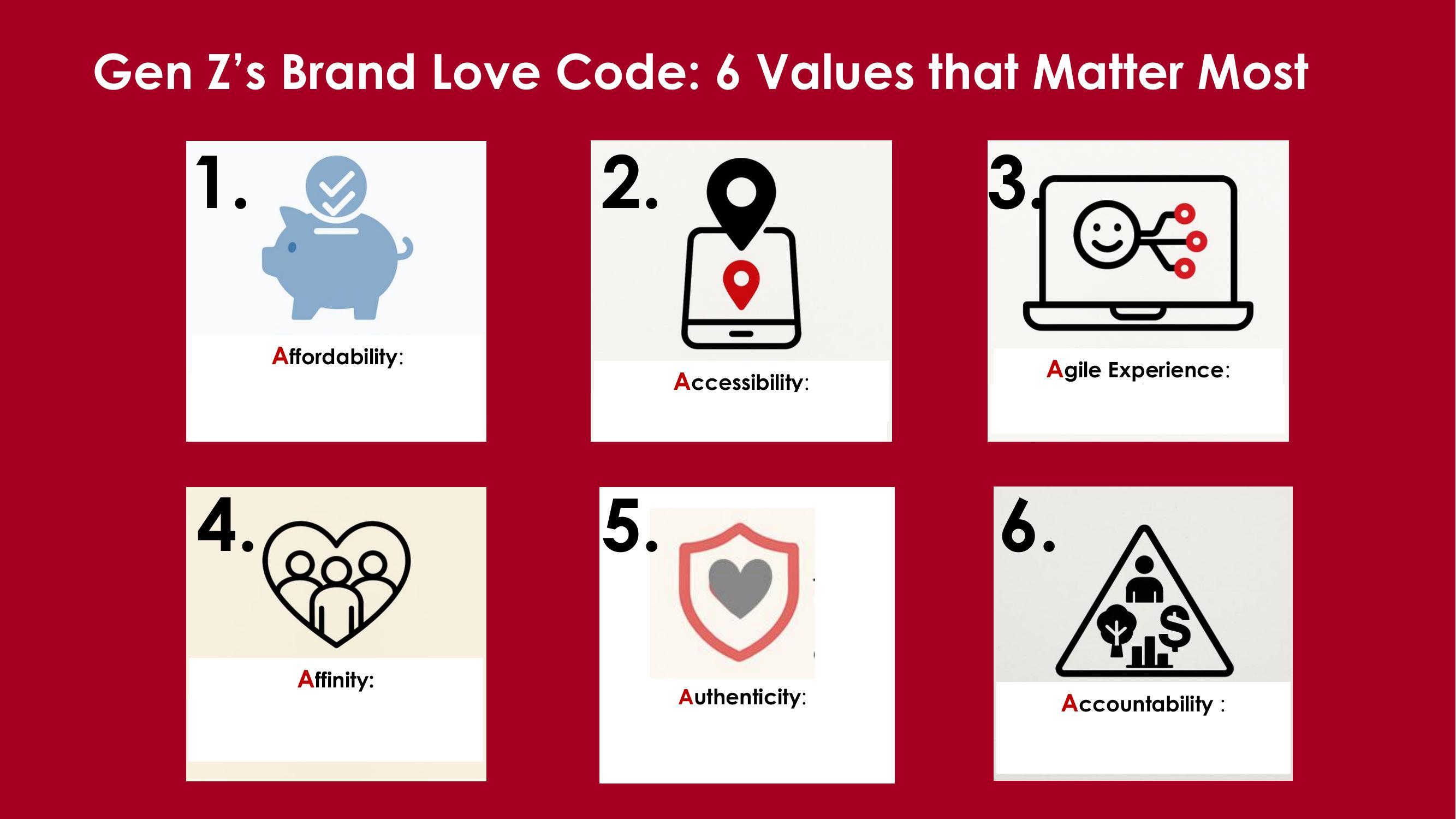 Gen Z's Brand Love Code: 6 Values that Matter Most

1.

Affordability:

2.

Accessibility:

3.

Agile Experience:

4.

Affinity:

5.

Authenticity:

6.

$

Accountability :